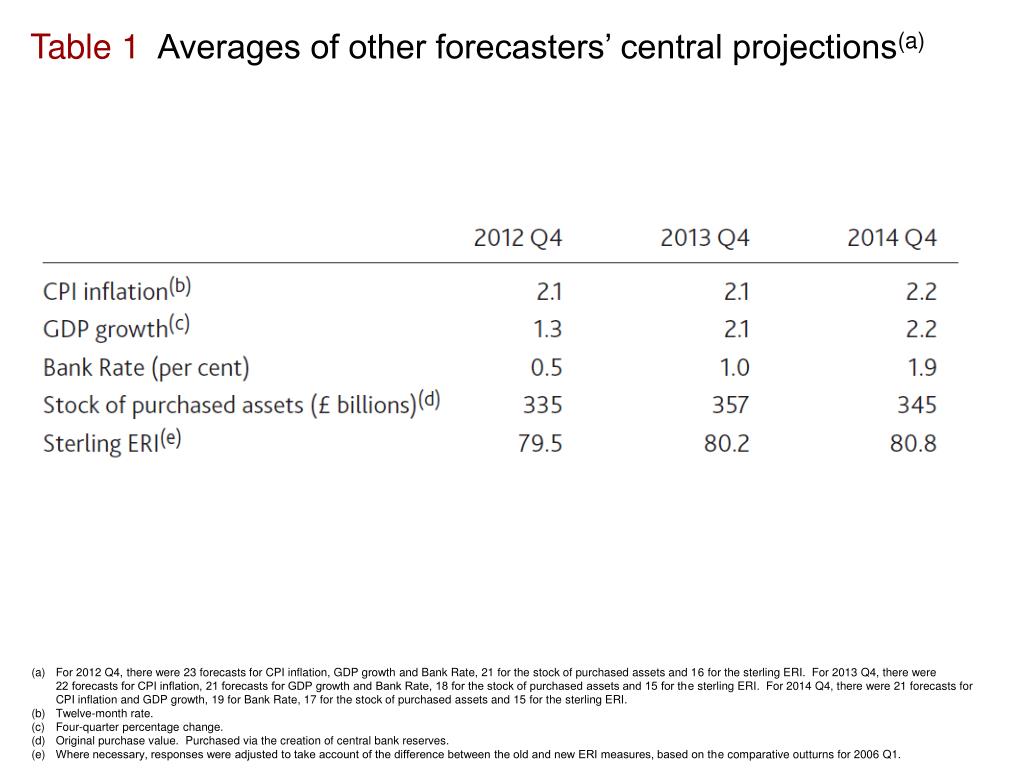 Table 1 Averages of other forecasters' central projections$^{(a)}$

| | 2012 Q4 | 2013 Q4 | 2014 Q4 |
|---|---|---|---|
| CPI inflation$^{(b)}$ | 2.1 | 2.1 | 2.2 |
| GDP growth$^{(c)}$ | 1.3 | 2.1 | 2.2 |
| Bank Rate (per cent) | 0.5 | 1.0 | 1.9 |
| Stock of purchased assets (£ billions)$^{(d)}$ | 335 | 357 | 345 |
| Sterling ERI$^{(e)}$ | 79.5 | 80.2 | 80.8 |

(a) For 2012 Q4, there were 23 forecasts for CPI inflation, GDP growth and Bank Rate, 21 for the stock of purchased assets and 16 for the sterling ERI. For 2013 Q4, there were 22 forecasts for CPI inflation, 21 forecasts for GDP growth and Bank Rate, 18 for the stock of purchased assets and 15 for the sterling ERI. For 2014 Q4, there were 21 forecasts for CPI inflation and GDP growth, 19 for Bank Rate, 17 for the stock of purchased assets and 15 for the sterling ERI.
(b) Twelve-month rate.
(c) Four-quarter percentage change.
(d) Original purchase value. Purchased via the creation of central bank reserves.
(e) Where necessary, responses were adjusted to take account of the difference between the old and new ERI measures, based on the comparative outturns for 2006 Q1.